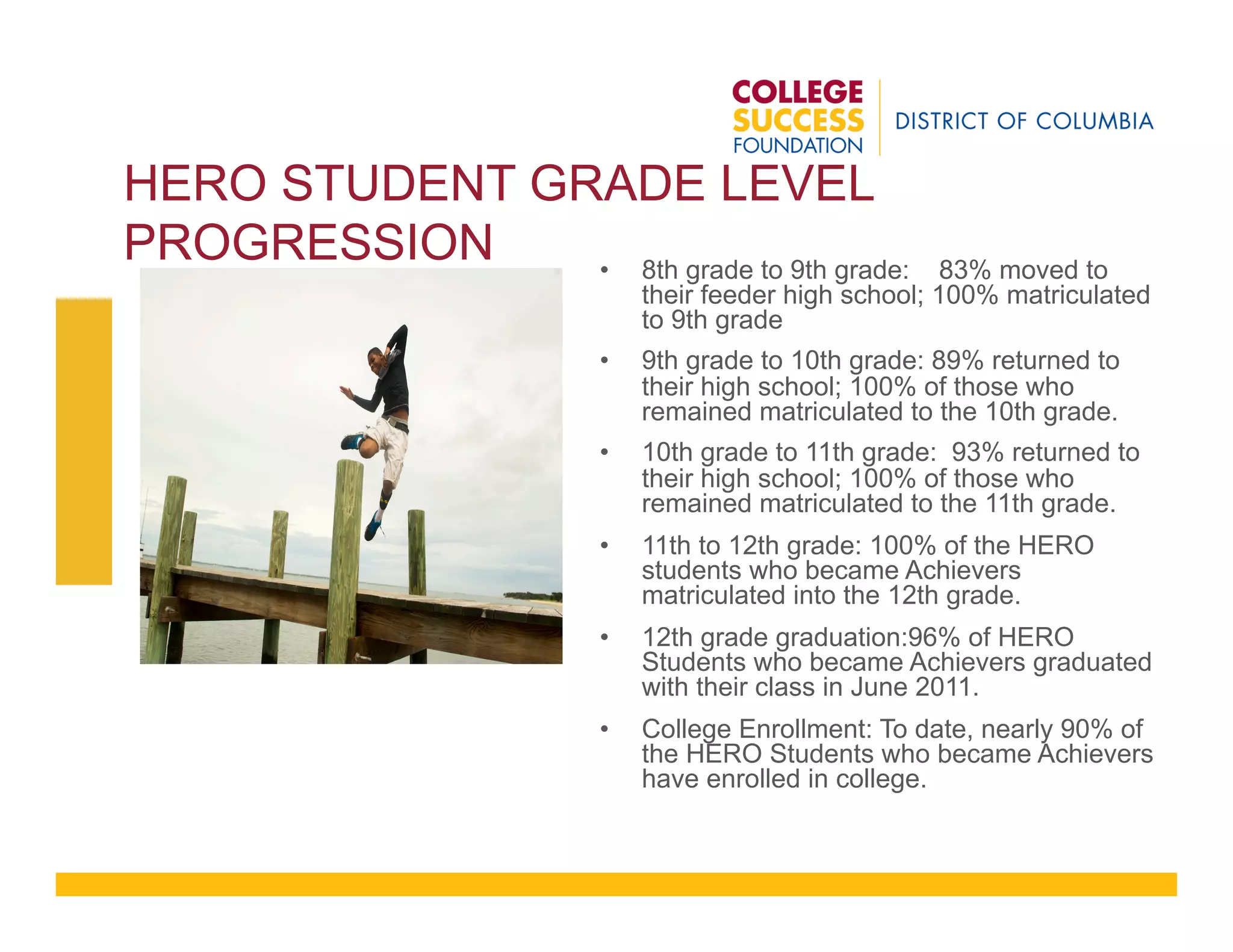 COLLEGE SUCCESS FOUNDATION

DISTRICT OF COLUMBIA

HERO STUDENT GRADE LEVEL PROGRESSION

• 8th grade to 9th grade: 83% moved to their feeder high school; 100% matriculated to 9th grade

• 9th grade to 10th grade: 89% returned to their high school; 100% of those who remained matriculated to the 10th grade.

• 10th grade to 11th grade: 93% returned to their high school; 100% of those who remained matriculated to the 11th grade.

• 11th to 12th grade: 100% of the HERO students who became Achievers matriculated into the 12th grade.

• 12th grade graduation:96% of HERO Students who became Achievers graduated with their class in June 2011.

• College Enrollment: To date, nearly 90% of the HERO Students who became Achievers have enrolled in college.